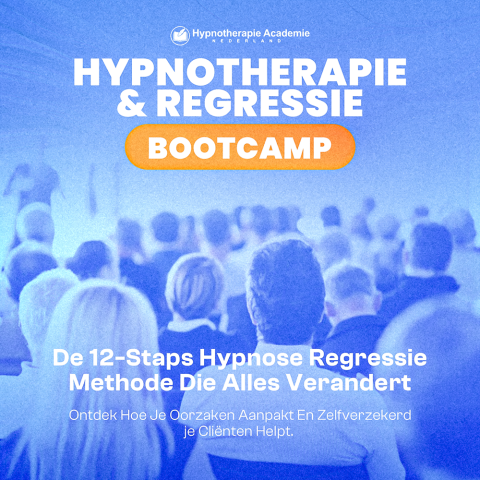 Hypnotherapie Academie
NEDERLAND

HYPNOTHERAPIE & REGRESSIE

BOOTCAMP

De 12-Staps Hypnose Regressie Methode Die Alles Verandert

Ontdek Hoe Je Oorzaken Aanpakt En Zelfverzekerd je Cliënten Helpt.